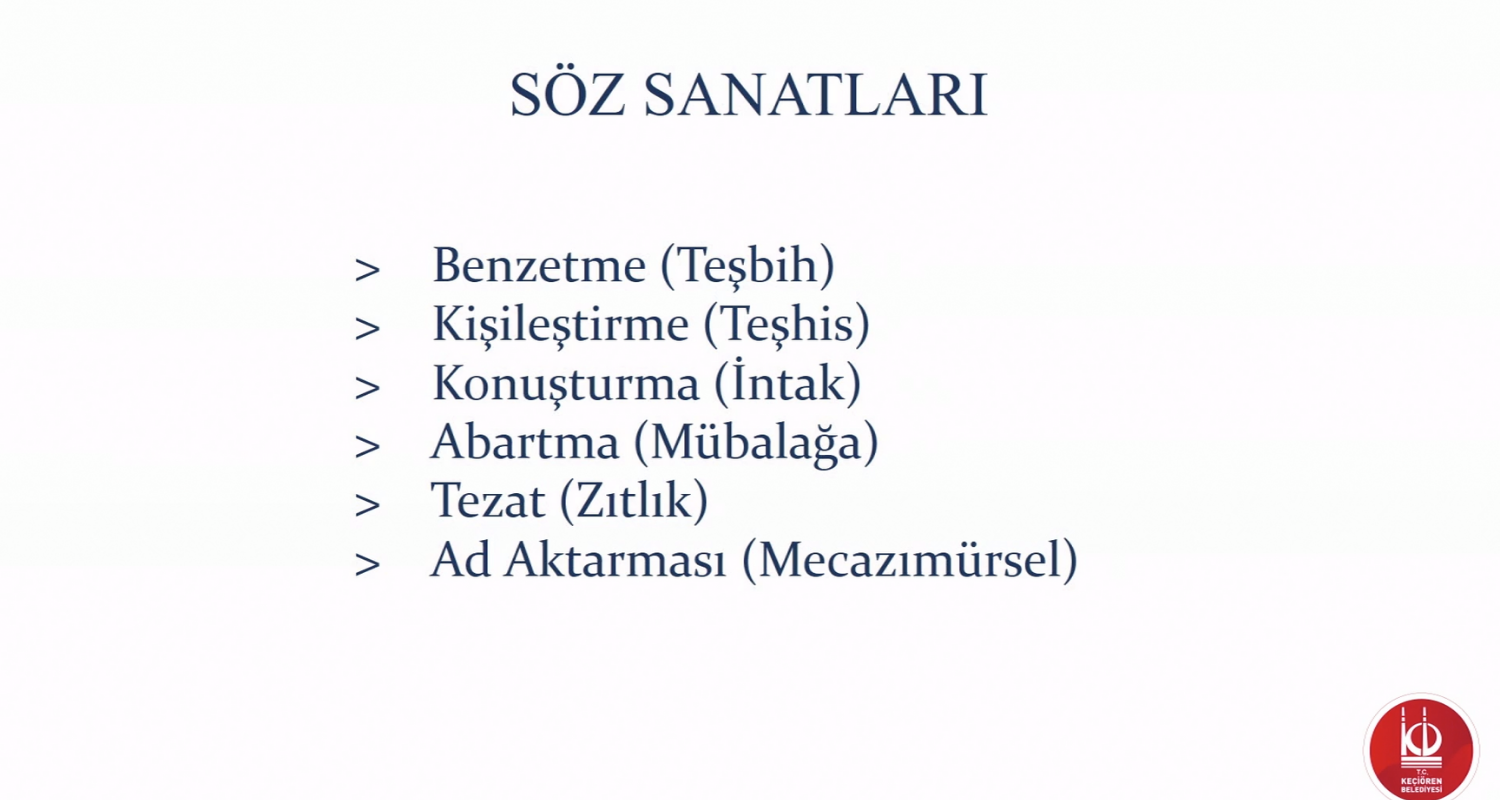 SÖZ SANATLARI

> Benzetme (Teşbih)
> Kişileştirme (Teşhis)
> Konuşturma (İntak)
> Abartma (Mübalağa)
> Tezat (Zıtlık)
> Ad Aktarması (Mecazımürsel)

T.C.
KEÇİÖREN
BELEDİYESİ